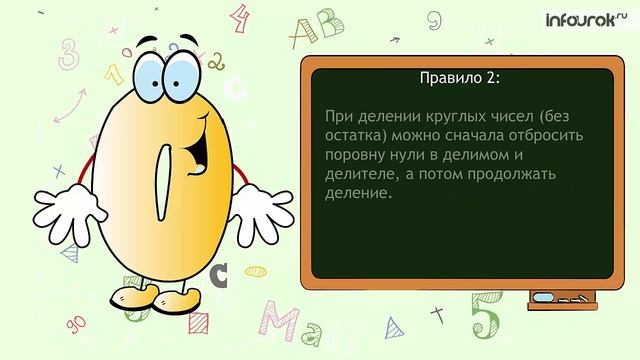 infourok.ru

Правило 2:

При делении круглых чисел (без остатка) можно сначала отбросить поровну нули в делимом и делителе, а потом продолжать деление.